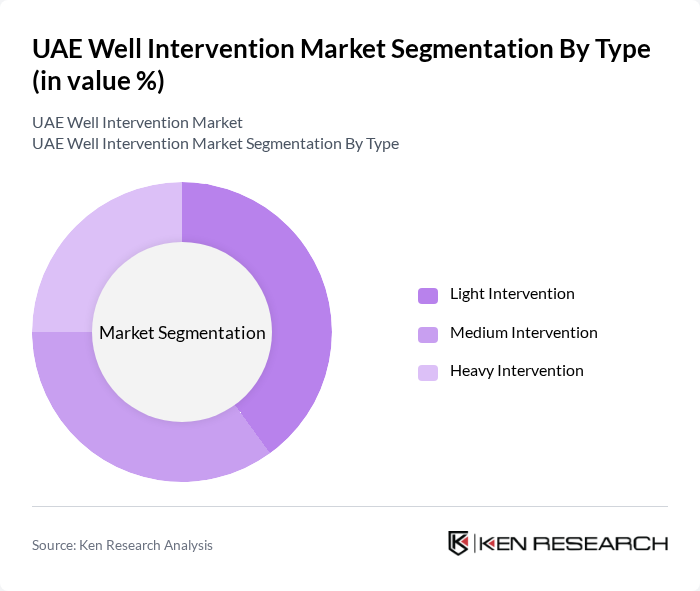 UAE Well Intervention Market Segmentation By Type (in value %)

UAE Well Intervention Market
UAE Well Intervention Market Segmentation By Type

Market Segmentation

Light Intervention
Medium Intervention
Heavy Intervention

Source: Ken Research Analysis

KEN RESEARCH